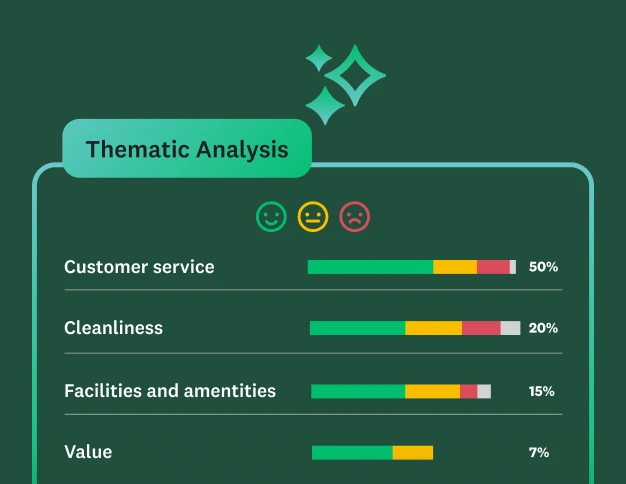 Thematic Analysis

Customer service 50%

Cleanliness 20%

Facilities and amentities 15%

Value 7%